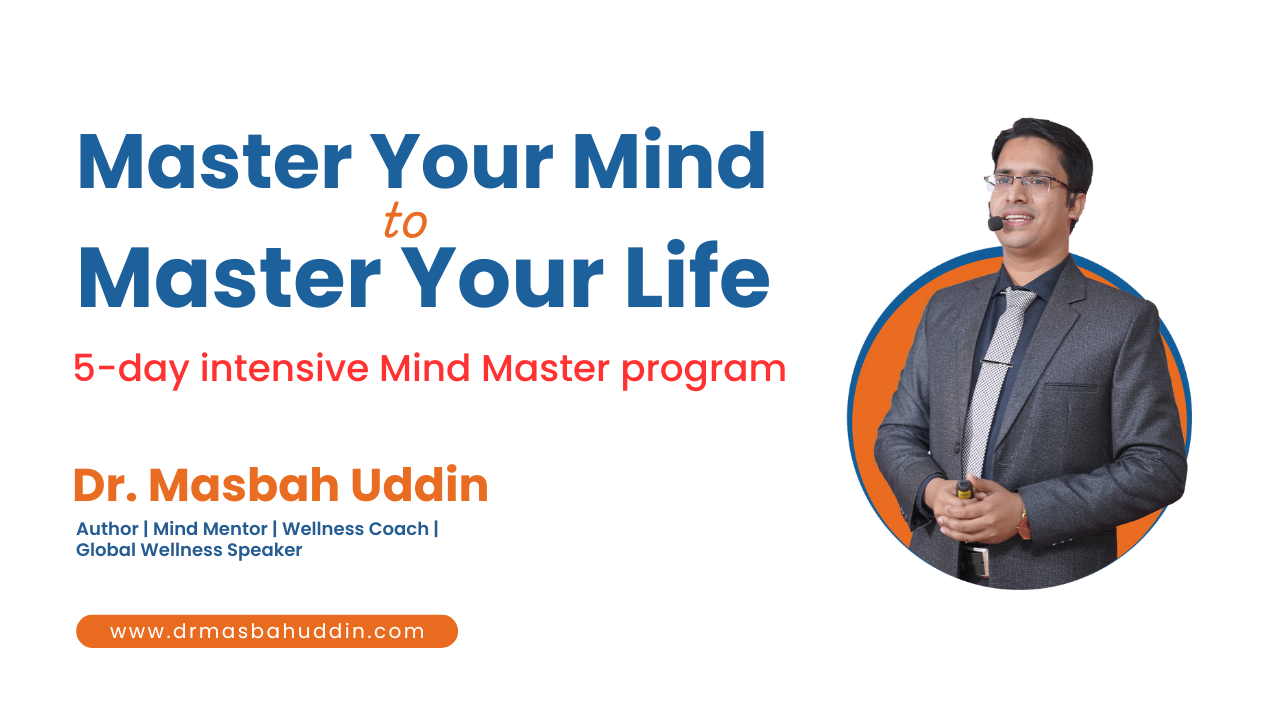 Master Your Mind
to
Master Your Life

5-day intensive Mind Master program

Dr. Masbah Uddin

Author | Mind Mentor | Wellness Coach | Global Wellness Speaker

www.drmasbahuddin.com